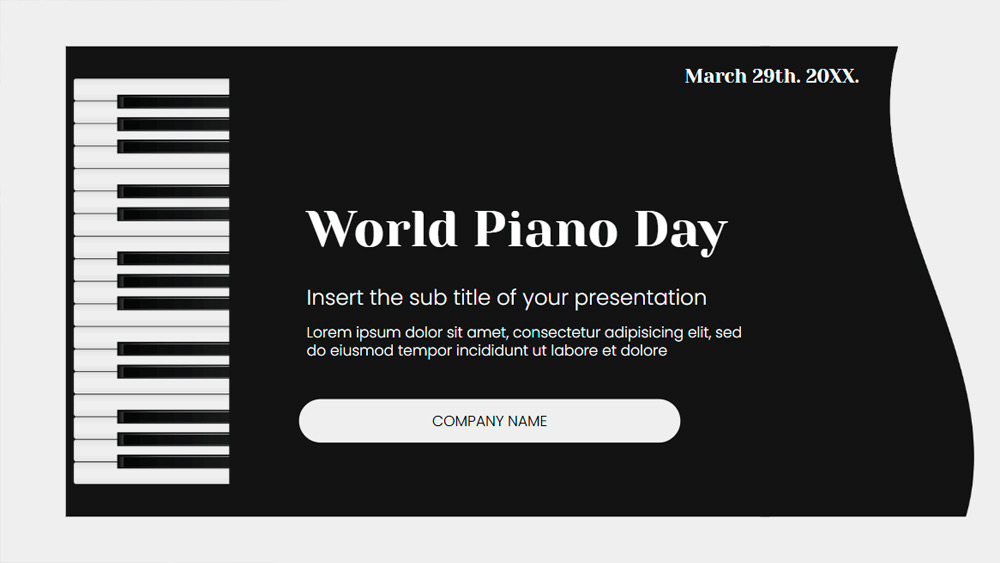 March 29th. 20XX.

World Piano Day

Insert the sub title of your presentation

Lorem ipsum dolor sit amet, consectetur adipisicing elit, sed do eiusmod tempor incididunt ut labore et dolore

COMPANY NAME